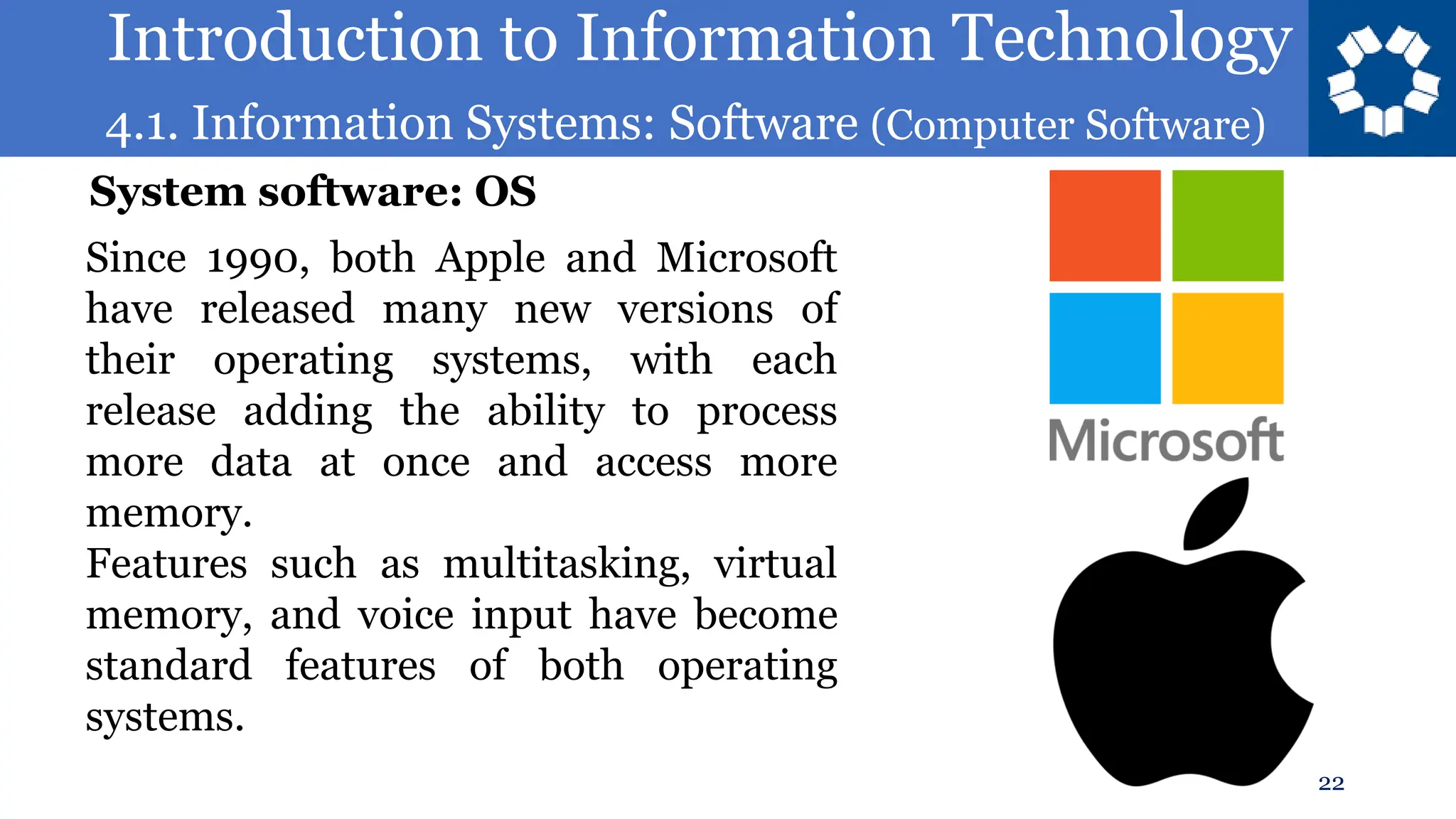 Introduction to Information Technology

4.1. Information Systems: Software (Computer Software)

System software: OS

Since 1990, both Apple and Microsoft have released many new versions of their operating systems, with each release adding the ability to process more data at once and access more memory.
Features such as multitasking, virtual memory, and voice input have become standard features of both operating systems.

Microsoft

22